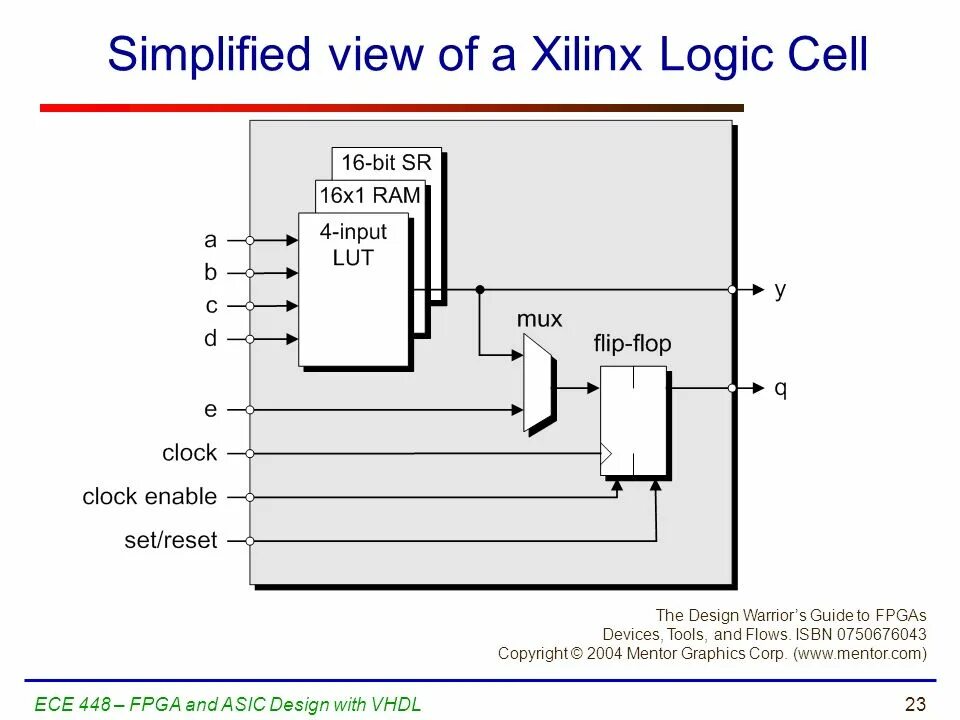 Simplified view of a Xilinx Logic Cell

16-bit SR
16x1 RAM
4-input LUT

a
b
c
d
e
clock
clock enable
set/reset

mux
flip-flop
y
q

The Design Warrior's Guide to FPGAs
Devices, Tools, and Flows. ISBN 0750676043
Copyright © 2004 Mentor Graphics Corp. (www.mentor.com)

ECE 448 – FPGA and ASIC Design with VHDL
23